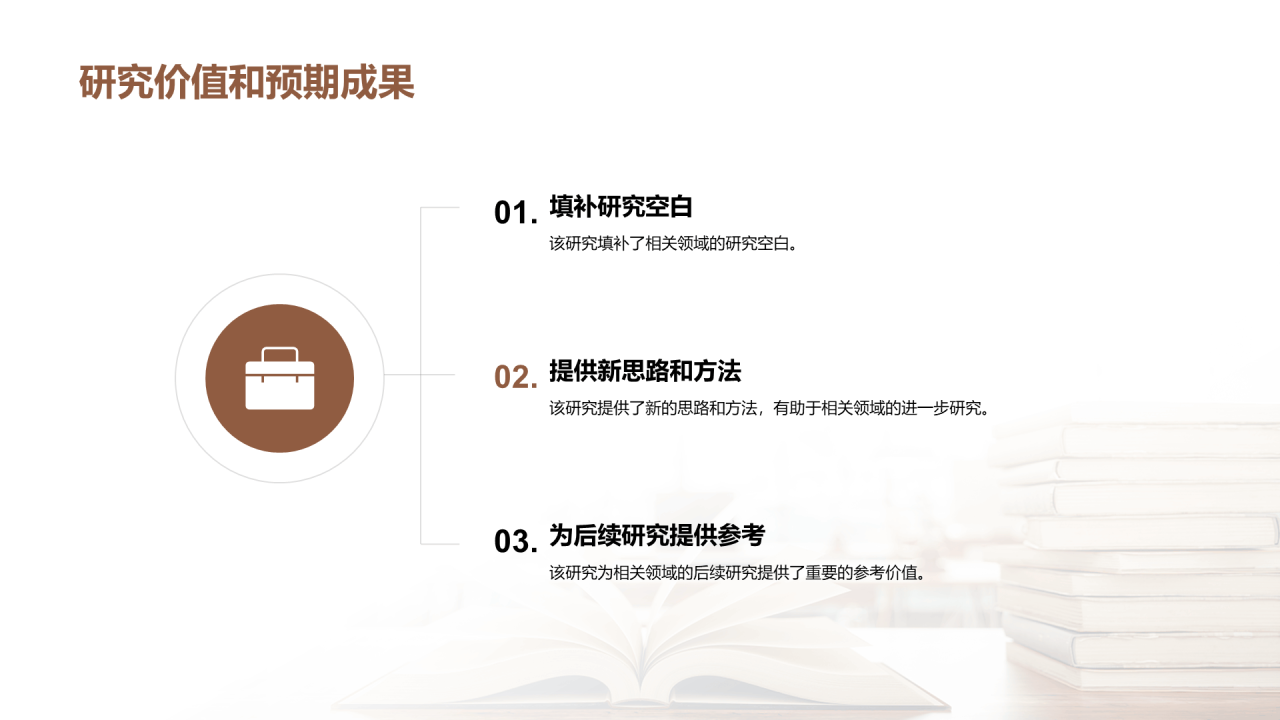 研究价值和预期成果

01. 填补研究空白

该研究填补了相关领域的研究空白。

02. 提供新思路和方法

该研究提供了新的思路和方法，有助于相关领域的进一步研究。

03. 为后续研究提供参考

该研究为相关领域的后续研究提供了重要的参考价值。